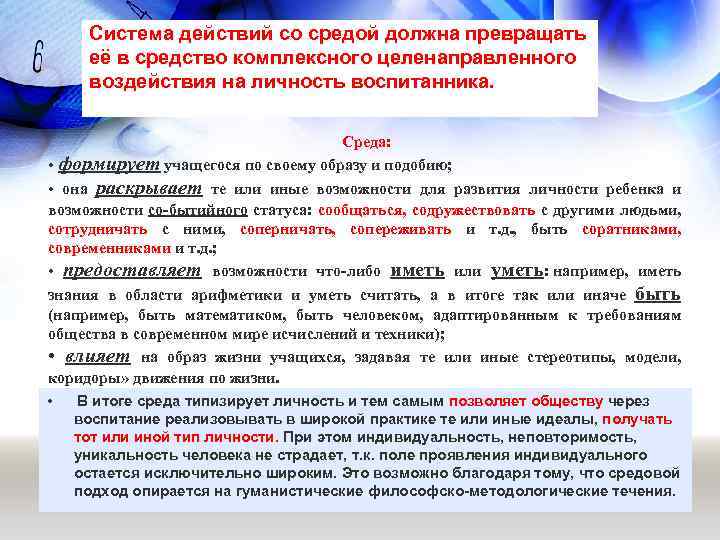 6

Система действий со средой должна превращать её в средство комплексного целенаправленного воздействия на личность воспитанника.

Среда:

• формирует учащегося по своему образу и подобию;

• она раскрывает те или иные возможности для развития личности ребенка и возможности со-бытийного статуса: сообщаться, содружествовать с другими людьми, сотрудничать с ними, соперничать, сопереживать и т.д., быть соратниками, современниками и т.д.;

• предоставляет возможности что-либо иметь или уметь: например, иметь знания в области арифметики и уметь считать, а в итоге так или иначе быть (например, быть математиком, быть человеком, адаптированным к требованиям общества в современном мире исчислений и техники);

• влияет на образ жизни учащихся, задавая те или иные стереотипы, модели, коридоры» движения по жизни.

• В итоге среда типизирует личность и тем самым позволяет обществу через воспитание реализовывать в широкой практике те или иные идеалы, получать тот или иной тип личности. При этом индивидуальность, неповторимость, уникальность человека не страдает, т.к. поле проявления индивидуального остается исключительно широким. Это возможно благодаря тому, что средовой подход опирается на гуманистические философско-методологические течения.